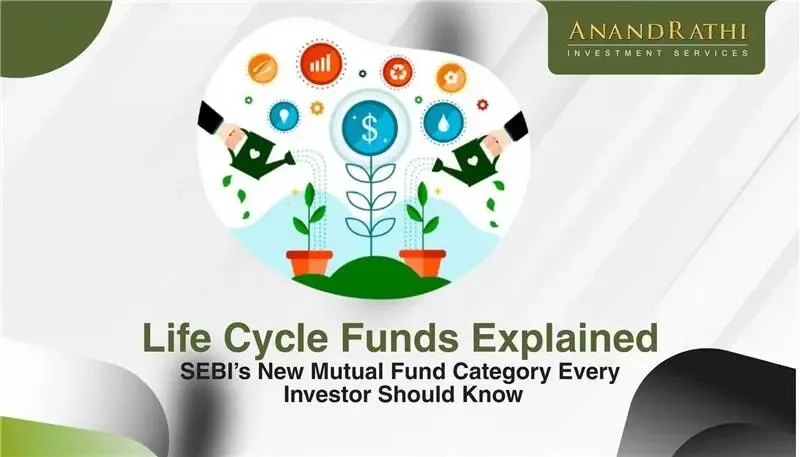 ANANDRATHI
INVESTMENT SERVICES

$

Life Cycle Funds Explained
SEBI's New Mutual Fund Category Every Investor Should Know